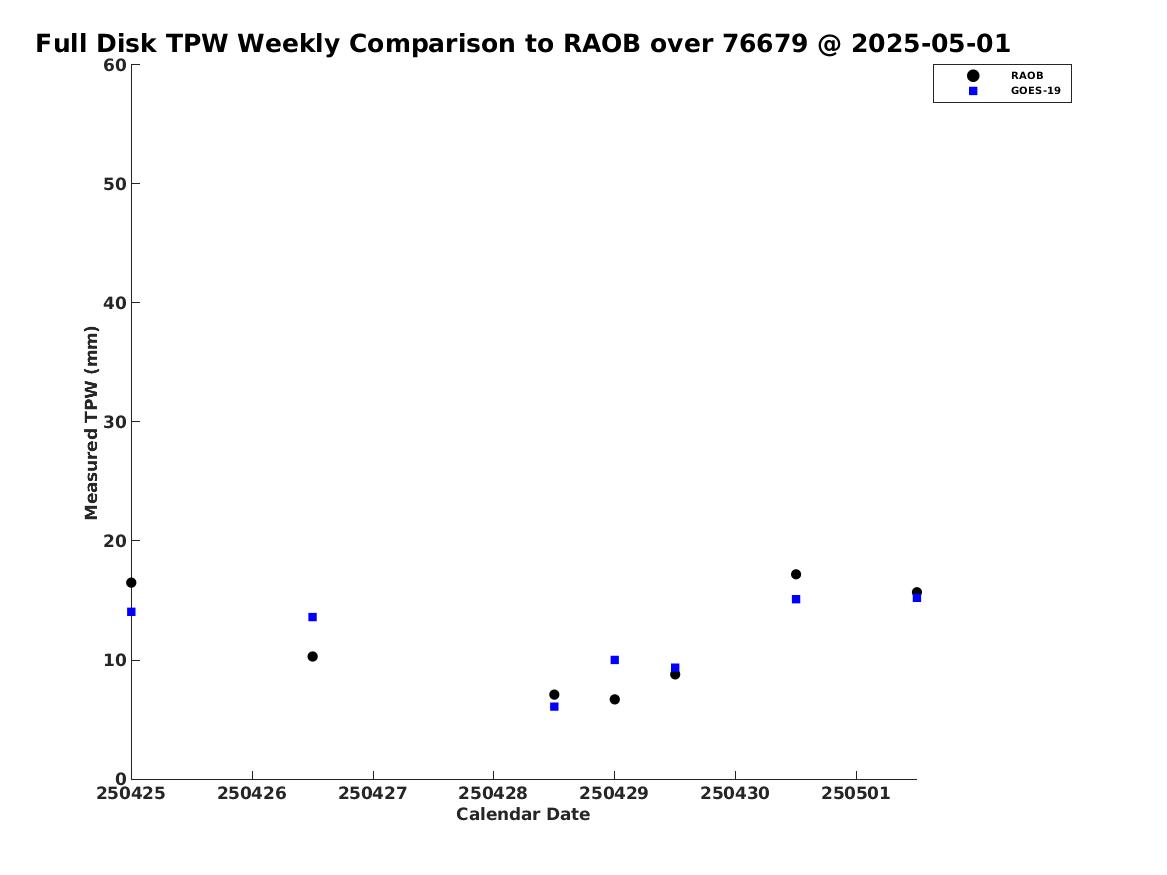 Full Disk TPW Weekly Comparison to RAOB over 76679 @ 2025-05-01

RAOB
GOES-19

Measured TPW (mm)

60
50
40
30
20
10
0

250425 250426 250427 250428 250429 250430 250501

Calendar Date